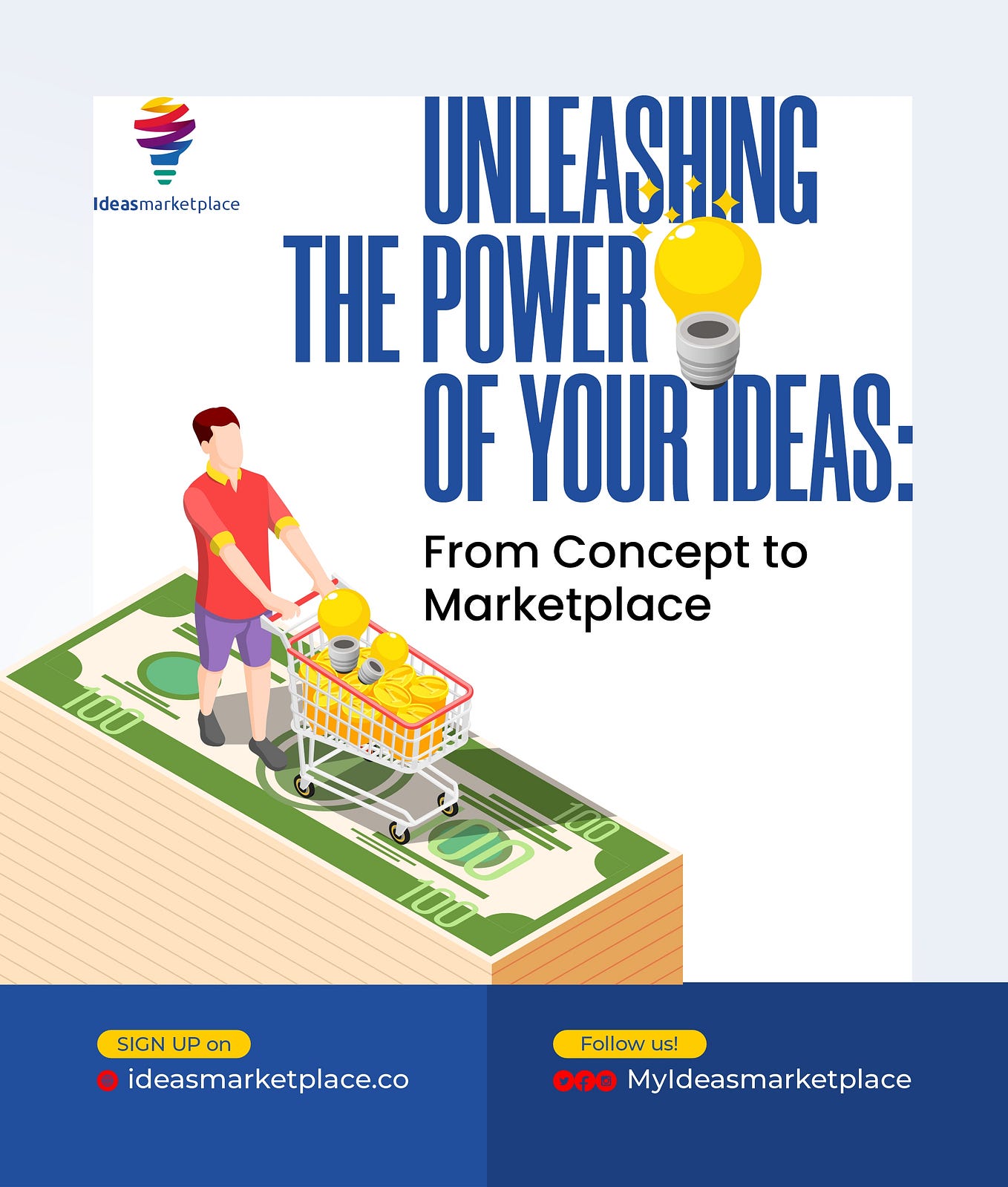 Ideasmarketplace

UNLEASHING THE POWER OF YOUR IDEAS:

From Concept to Marketplace

100

100

100

100

SIGN UP on

ideasmarketplace.co

Follow us!

MyIdeasmarketplace